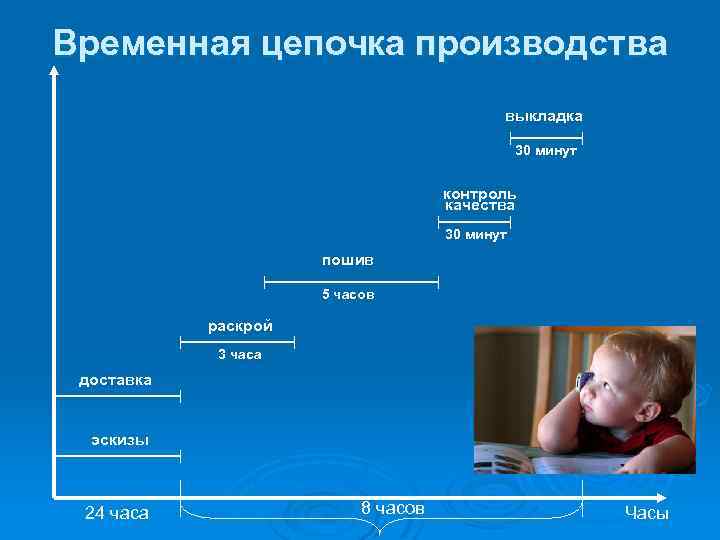 Временная цепочка производства

выкладка

30 минут

контроль качества

30 минут

пошив

5 часов

раскрой

3 часа

доставка

эскизы

24 часа

8 часов

Часы